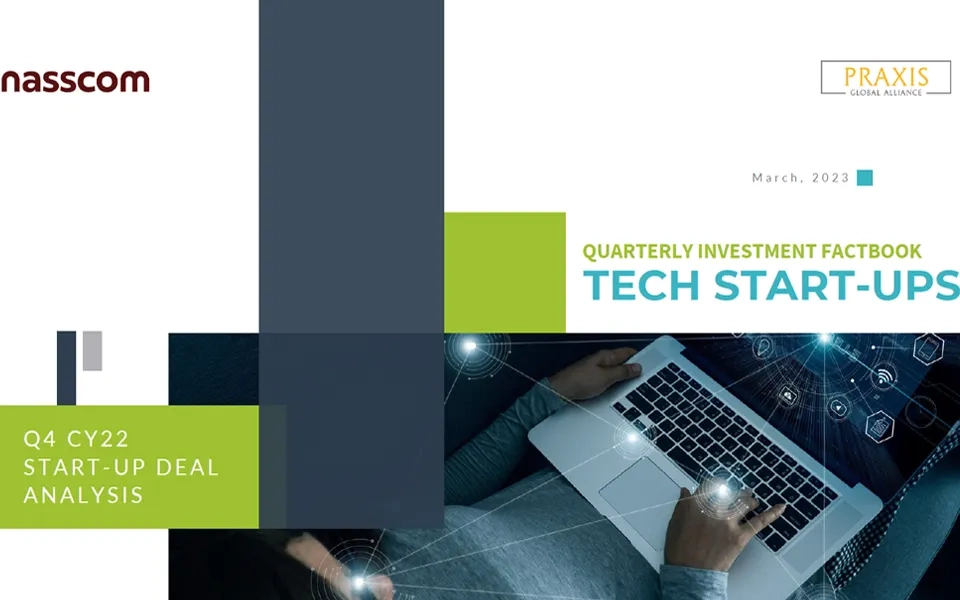 nasscom

PRAXIS
GLOBAL ALLIANCE

March, 2023

QUARTERLY INVESTMENT FACTBOOK
TECH START-UPS

Q4 CY22
START-UP DEAL ANALYSIS